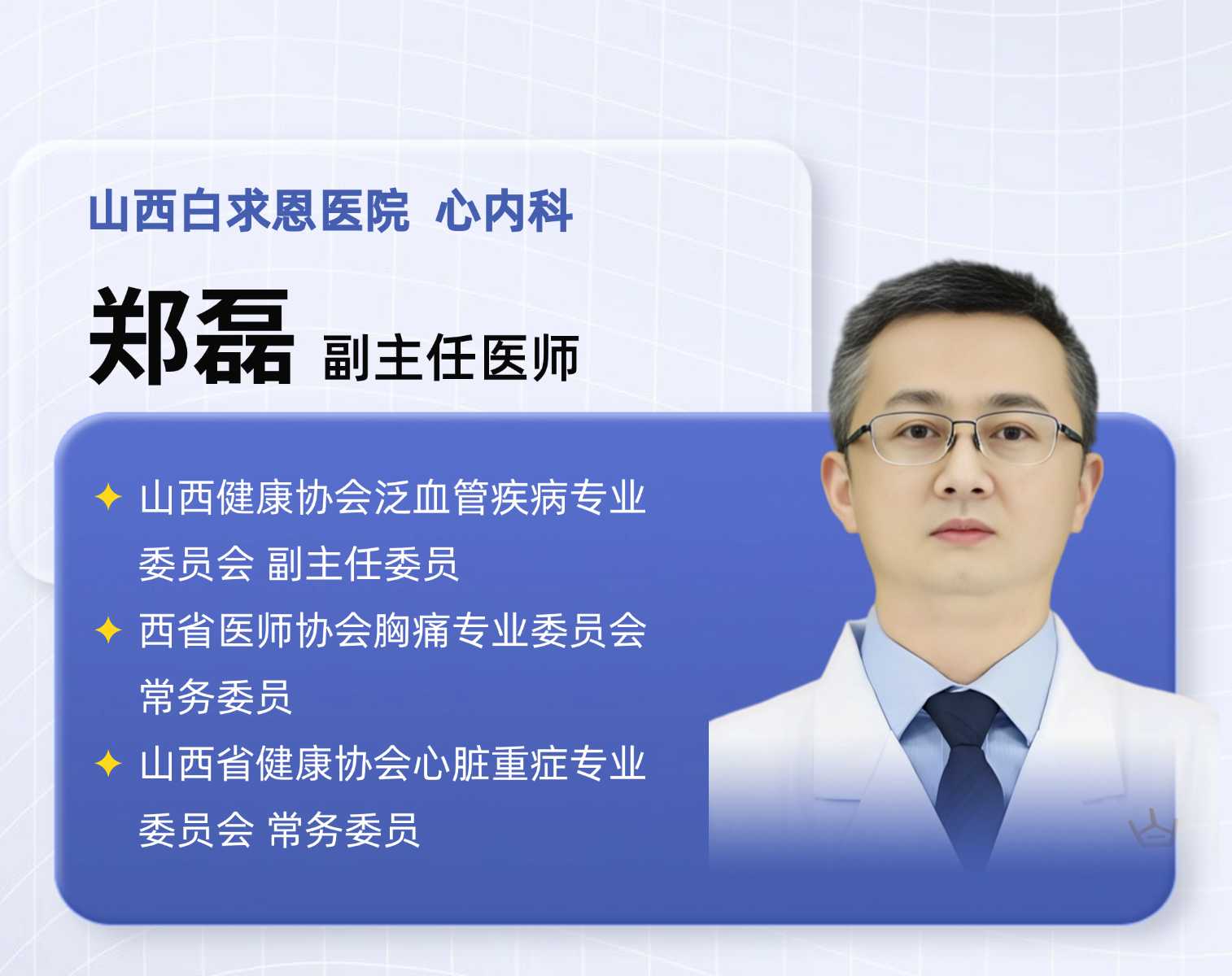 山西白求恩医院 心内科

郑磊 副主任医师

✦ 山西健康协会泛血管疾病专业委员会 副主任委员

✦ 西省医师协会胸痛专业委员会常务委员

✦ 山西省健康协会心脏重症专业委员会 常务委员